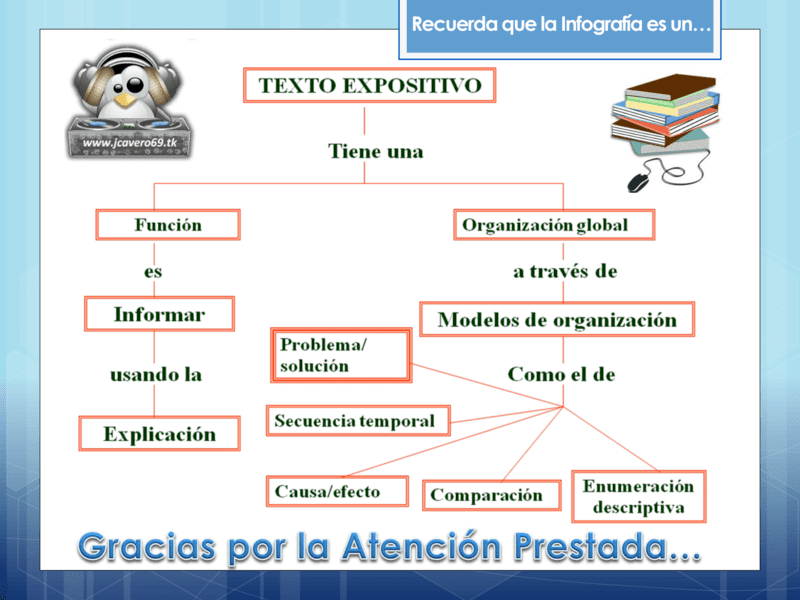 Recuerda que la Infografía es un…

www.jcavero69.tk

TEXTO EXPOSITIVO

Tiene una

Función

es

Informar

usando la

Explicación

Organización global

a través de

Modelos de organización

Como el de

Problema/ solución

Secuencia temporal

Causa/efecto

Comparación

Enumeración descriptiva

Gracias por la Atención Prestada…